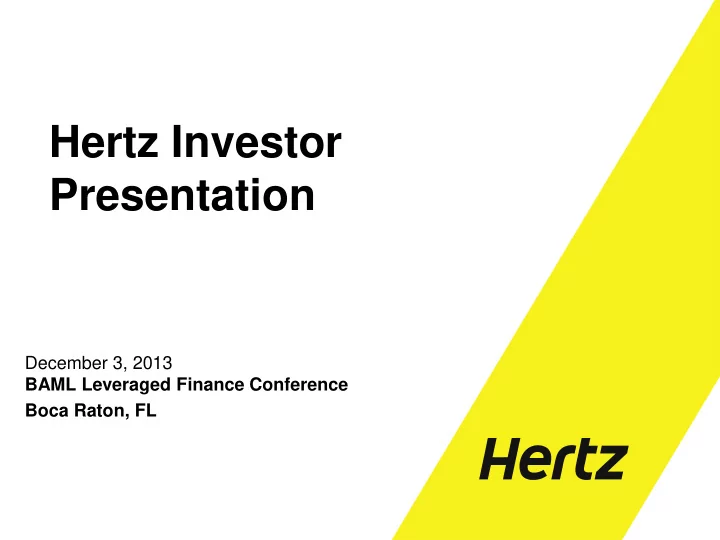 Hertz Investor Presentation

December 3, 2013
BAML Leveraged Finance Conference
Boca Raton, FL

Hertz